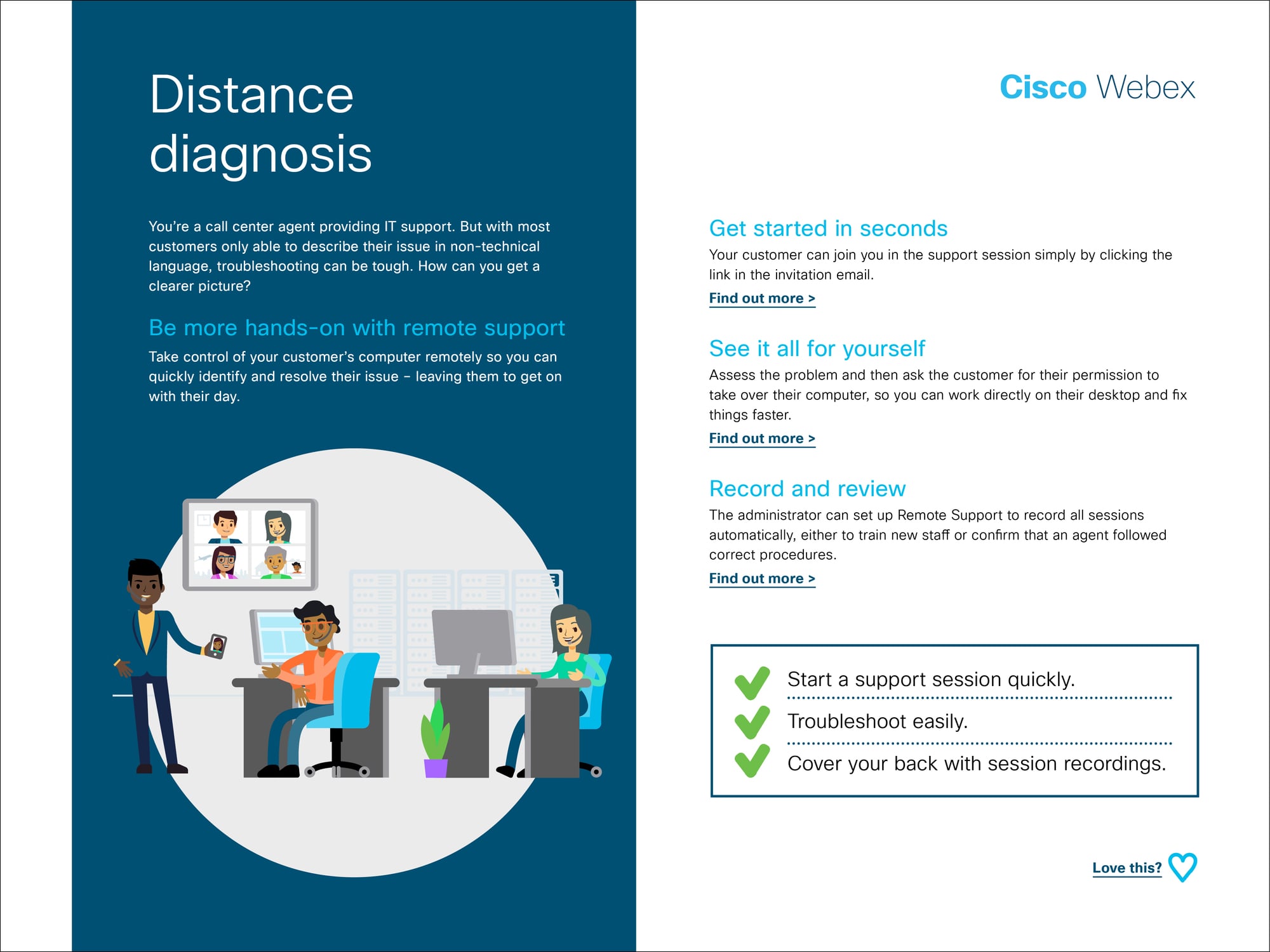 Distance diagnosis

You're a call center agent providing IT support. But with most customers only able to describe their issue in non-technical language, troubleshooting can be tough. How can you get a clearer picture?

Be more hands-on with remote support

Take control of your customer's computer remotely so you can quickly identify and resolve their issue – leaving them to get on with their day.

Cisco Webex

Get started in seconds

Your customer can join you in the support session simply by clicking the link in the invitation email.

Find out more >

See it all for yourself

Assess the problem and then ask the customer for their permission to take over their computer, so you can work directly on their desktop and fix things faster.

Find out more >

Record and review

The administrator can set up Remote Support to record all sessions automatically, either to train new staff or confirm that an agent followed correct procedures.

Find out more >

Start a support session quickly.

Troubleshoot easily.

Cover your back with session recordings.

Love this?